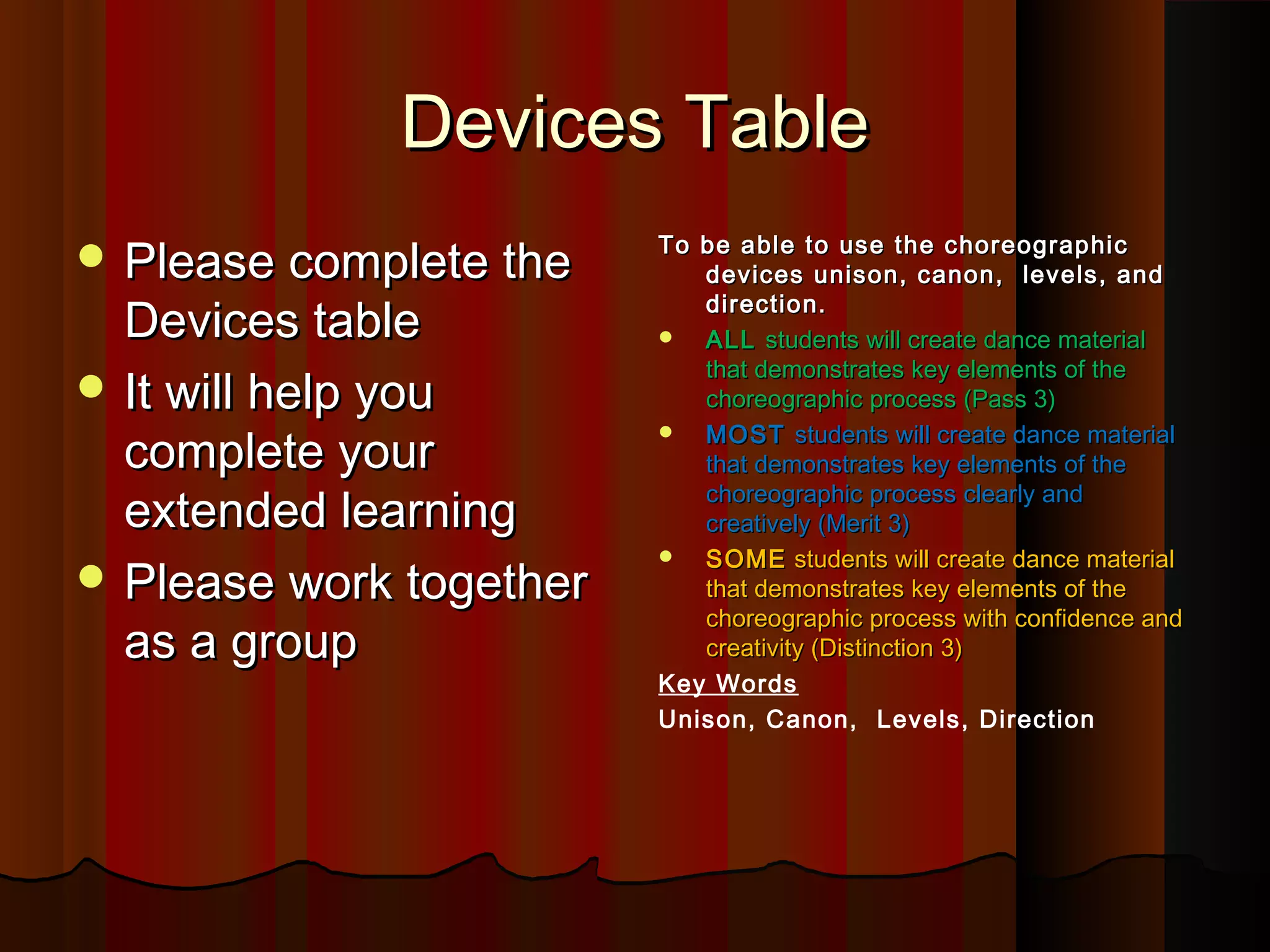 Devices Table

- Please complete the Devices table
- It will help you complete your extended learning
- Please work together as a group

To be able to use the choreographic devices unison, canon, levels, and direction.

- ALL students will create dance material that demonstrates key elements of the choreographic process (Pass 3)
- MOST students will create dance material that demonstrates key elements of the choreographic process clearly and creatively (Merit 3)
- SOME students will create dance material that demonstrates key elements of the choreographic process with confidence and creativity (Distinction 3)

Key Words

Unison, Canon, Levels, Direction